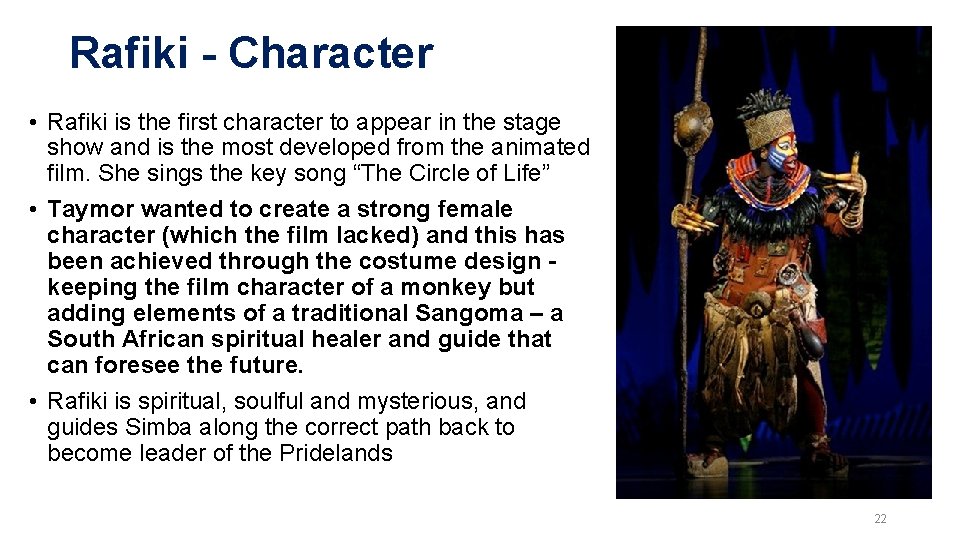 Rafiki - Character

• Rafiki is the first character to appear in the stage show and is the most developed from the animated film. She sings the key song “The Circle of Life”

• Taymor wanted to create a strong female character (which the film lacked) and this has been achieved through the costume design - keeping the film character of a monkey but adding elements of a traditional Sangoma – a South African spiritual healer and guide that can foresee the future.

• Rafiki is spiritual, soulful and mysterious, and guides Simba along the correct path back to become leader of the Pridelands

22